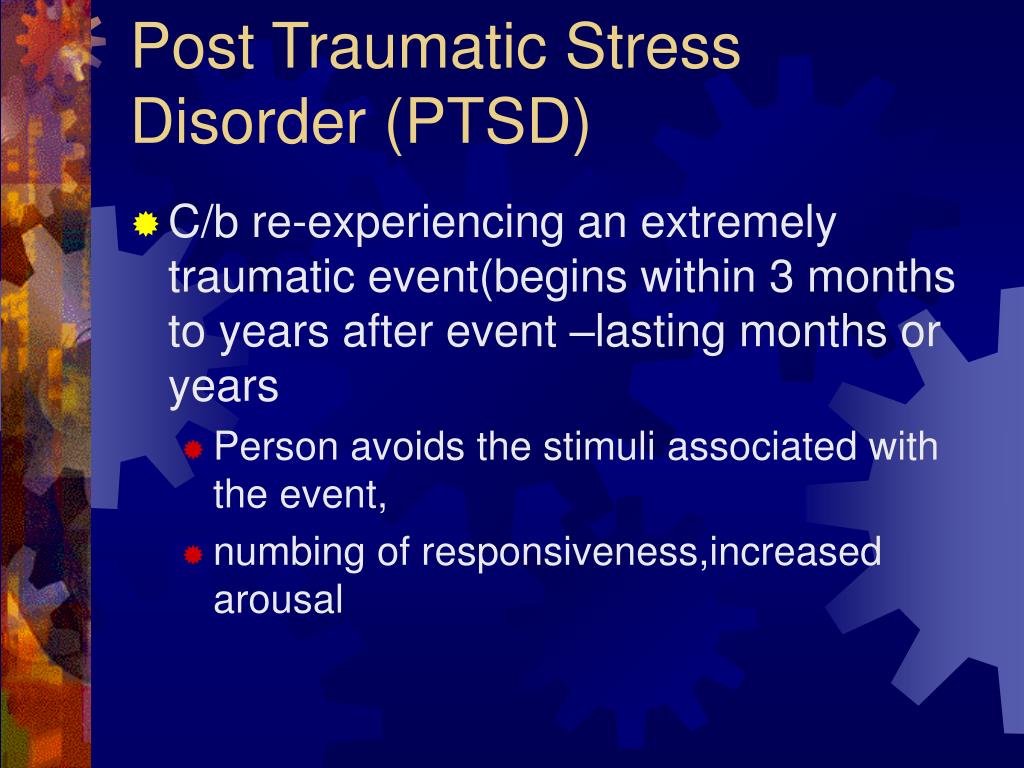 Post Traumatic Stress Disorder (PTSD)

C/b re-experiencing an extremely traumatic event(begins within 3 months to years after event –lasting months or years

Person avoids the stimuli associated with the event,

numbing of responsiveness,increased arousal